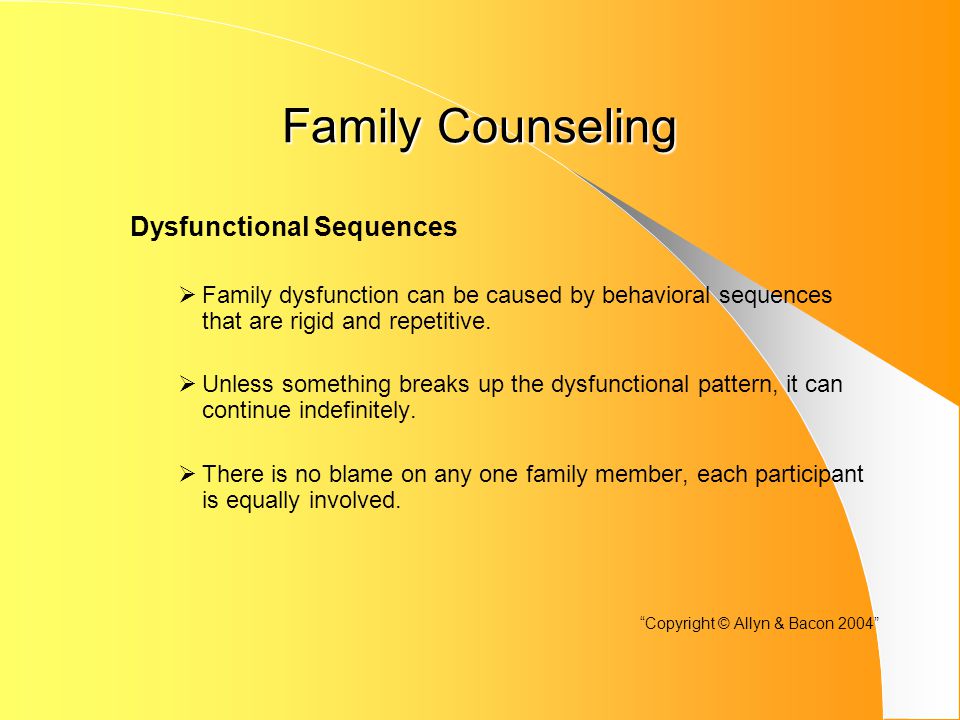 Family Counseling

Dysfunctional Sequences

➢ Family dysfunction can be caused by behavioral sequences that are rigid and repetitive.

➢ Unless something breaks up the dysfunctional pattern, it can continue indefinitely.

➢ There is no blame on any one family member, each participant is equally involved.

"Copyright © Allyn & Bacon 2004"